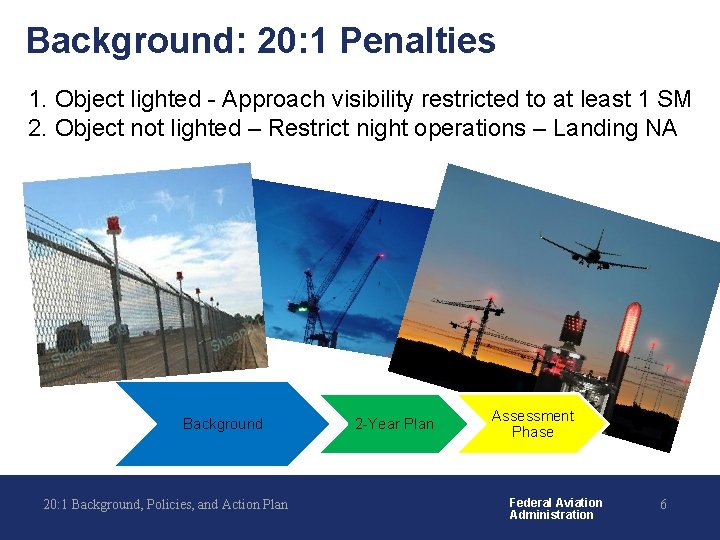 Background: 20:1 Penalties

1. Object lighted - Approach visibility restricted to at least 1 SM
2. Object not lighted – Restrict night operations – Landing NA

Background

2-Year Plan

Assessment Phase

20:1 Background, Policies, and Action Plan

Federal Aviation Administration

6